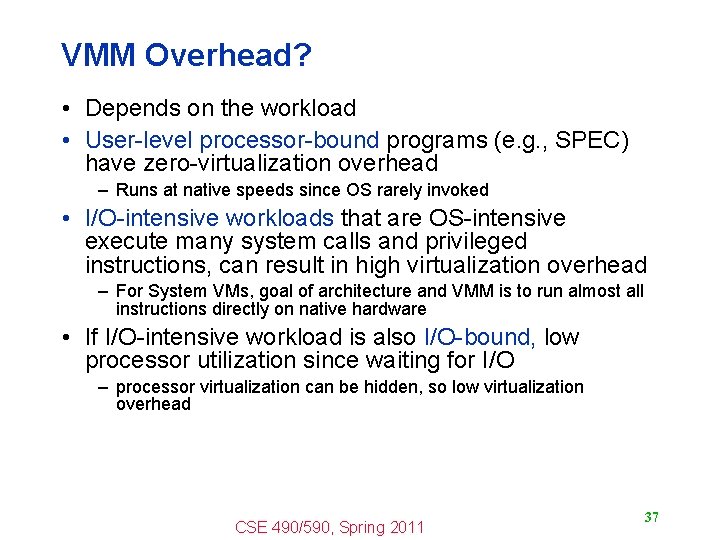 VMM Overhead?

• Depends on the workload
• User-level processor-bound programs (e.g., SPEC) have zero-virtualization overhead
– Runs at native speeds since OS rarely invoked
• I/O-intensive workloads that are OS-intensive execute many system calls and privileged instructions, can result in high virtualization overhead
– For System VMs, goal of architecture and VMM is to run almost all instructions directly on native hardware
• If I/O-intensive workload is also I/O-bound, low processor utilization since waiting for I/O
– processor virtualization can be hidden, so low virtualization overhead

CSE 490/590, Spring 2011

37